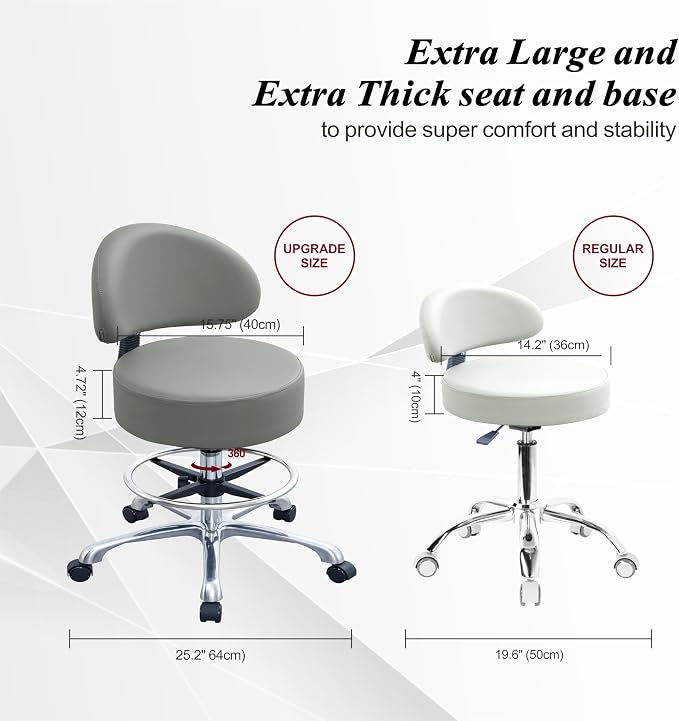 Extra Large and
Extra Thick seat and base
to provide super comfort and stability

UPGRADE SIZE

15.75" (40cm)

4.72" (12cm)

360

25.2" 64cm)

REGULAR SIZE

14.2" (36cm)

4" (10cm)

19.6" (50cm)